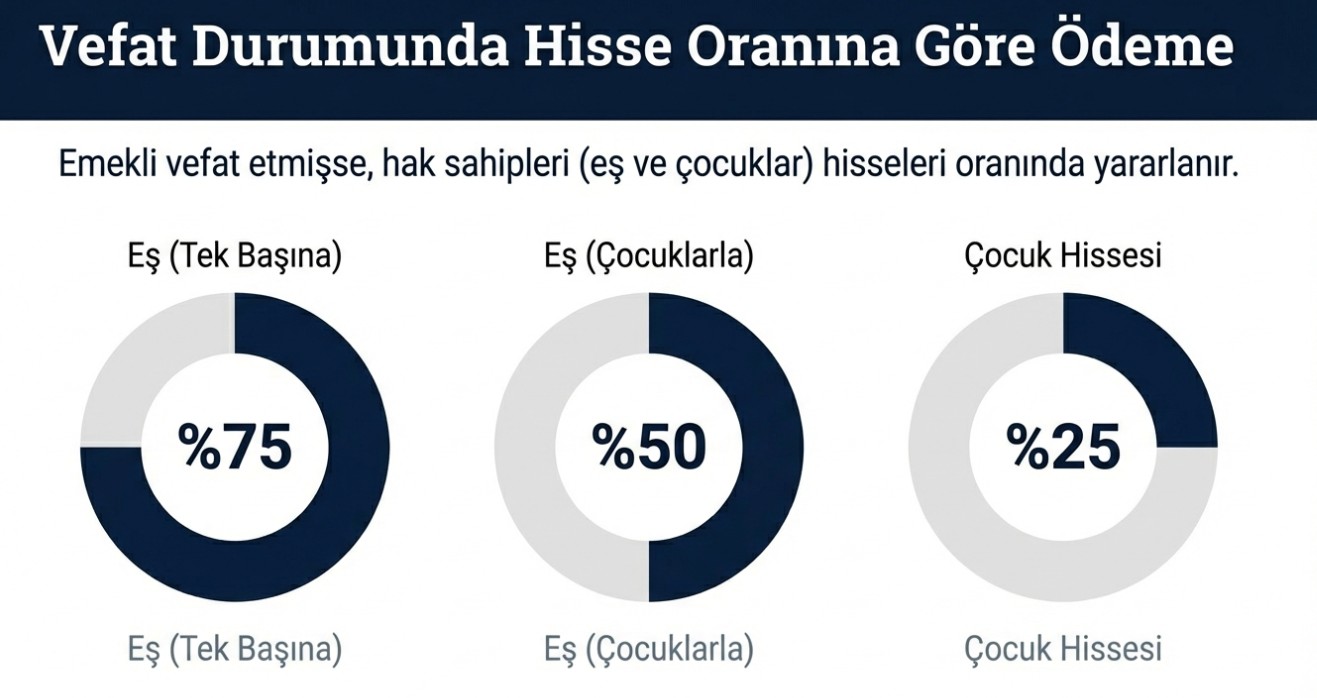 Vefat Durumunda Hisse Oranına Göre Ödeme

Emekli vefat etmişse, hak sahipleri (eş ve çocuklar) hisseleri oranında yararlanır.

Eş (Tek Başına)

%75

Eş (Tek Başına)

Eş (Çocuklarla)

%50

Eş (Çocuklarla)

Çocuk Hissesi

%25

Çocuk Hissesi